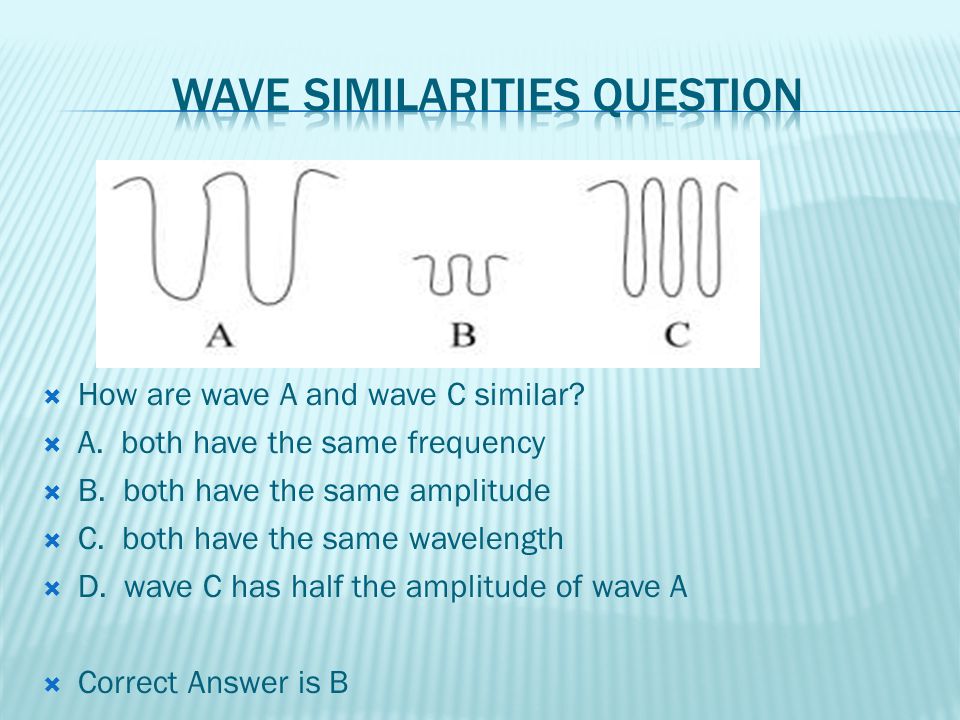 WAVE SIMILARITIES QUESTION

A

B

C

How are wave A and wave C similar?

A. both have the same frequency

B. both have the same amplitude

C. both have the same wavelength

D. wave C has half the amplitude of wave A

Correct Answer is B